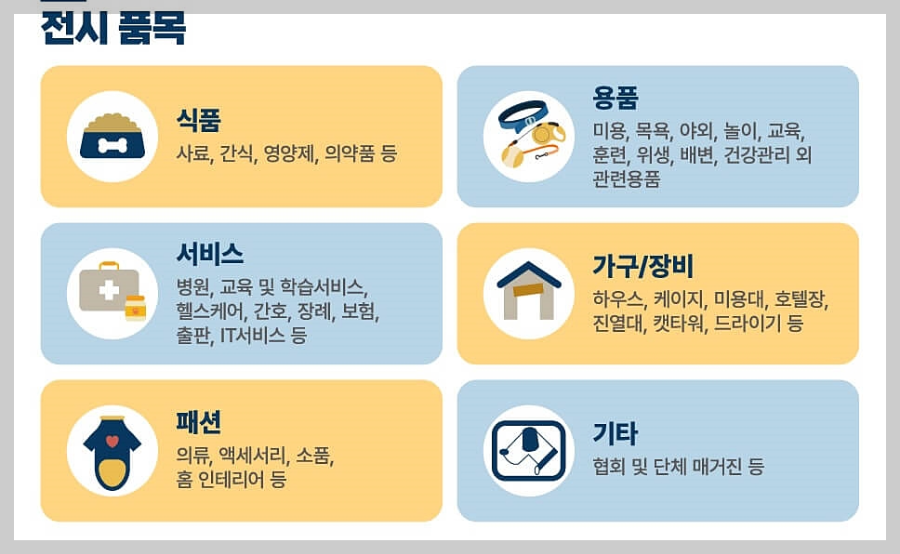 전시 품목

식품
사료, 간식, 영양제, 의약품 등

용품
미용, 목욕, 야외, 놀이, 교육, 훈련, 위생, 배변, 건강관리 외 관련용품

서비스
병원, 교육 및 학습서비스, 헬스케어, 간호, 장례, 보험, 출판, IT서비스 등

가구/장비
하우스, 케이지, 미용대, 호텔장, 진열대, 캣타워, 드라이기 등

패션
의류, 액세서리, 소품, 홈 인테리어 등

기타
협회 및 단체 매거진 등